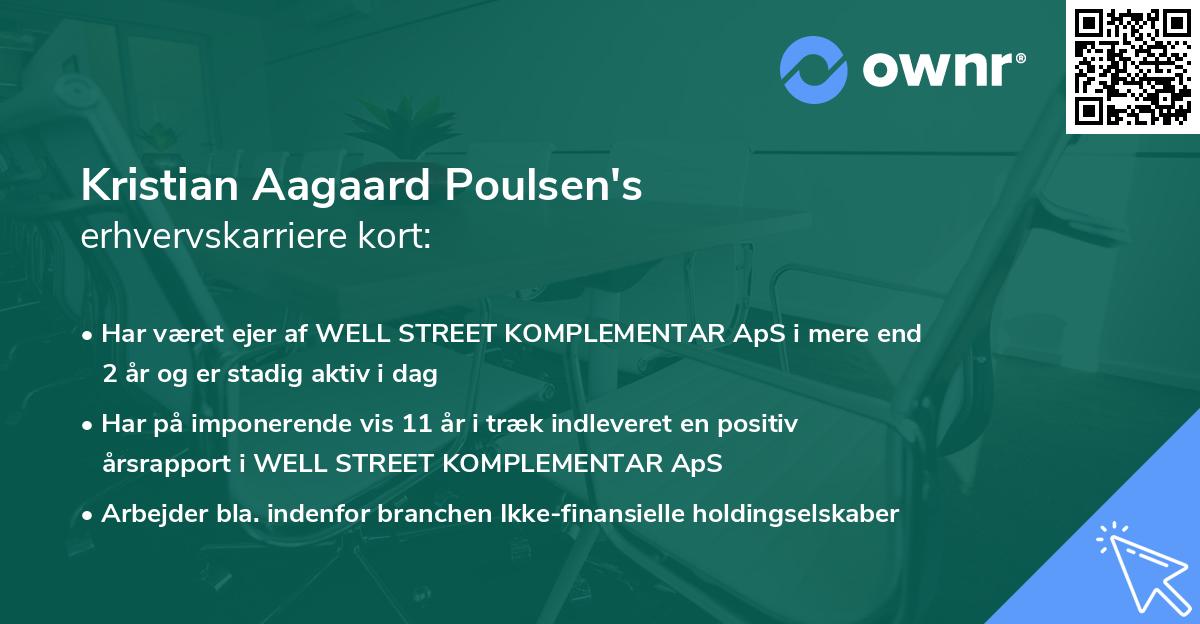 ownr®

Kristian Aagaard Poulsen's
erhvervskarriere kort:

• Har været ejer af WELL STREET KOMPLEMENTAR ApS i mere end 2 år og er stadig aktiv i dag

• Har på imponerende vis 11 år i træk indleveret en positiv årsrapport i WELL STREET KOMPLEMENTAR ApS

• Arbejder bla. indenfor branchen Ikke-finansielle holdingselskaber